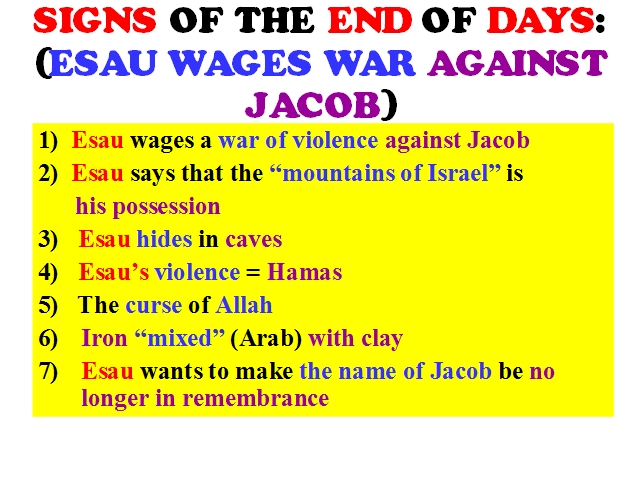 SIGNS OF THE END OF DAYS: (ESAU WAGES WAR AGAINST JACOB)

1) Esau wages a war of violence against Jacob
2) Esau says that the “mountains of Israel” is his possession
3) Esau hides in caves
4) Esau’s violence = Hamas
5) The curse of Allah
6) Iron “mixed” (Arab) with clay
7) Esau wants to make the name of Jacob be no longer in remembrance